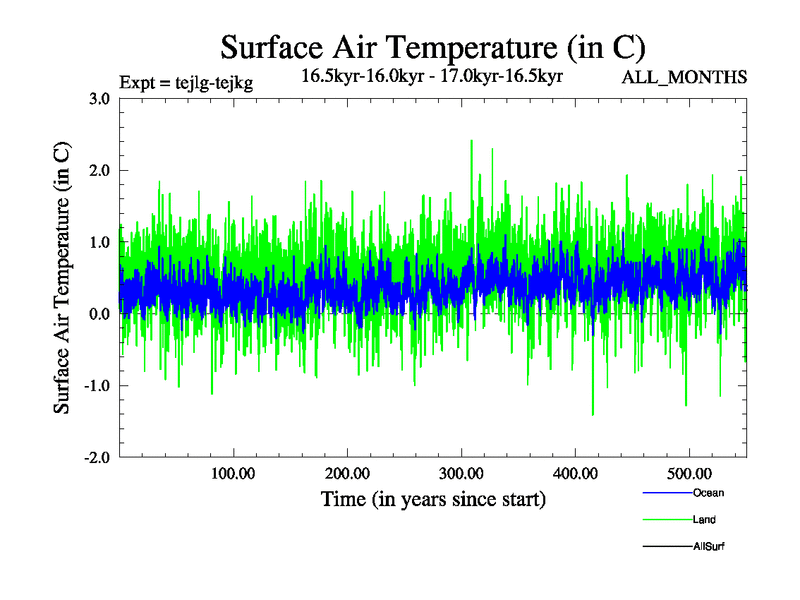 Surface Air Temperature (in C)

Expt = tejlg-tejkg

16.5kyr-16.0kyr - 17.0kyr-16.5kyr

ALL_MONTHS

Surface Air Temperature (in C)

3.0
2.0
1.0
0.0
-1.0
-2.0

100.00
200.00
300.00
400.00
500.00

Time (in years since start)

Ocean
Land
AllSurf